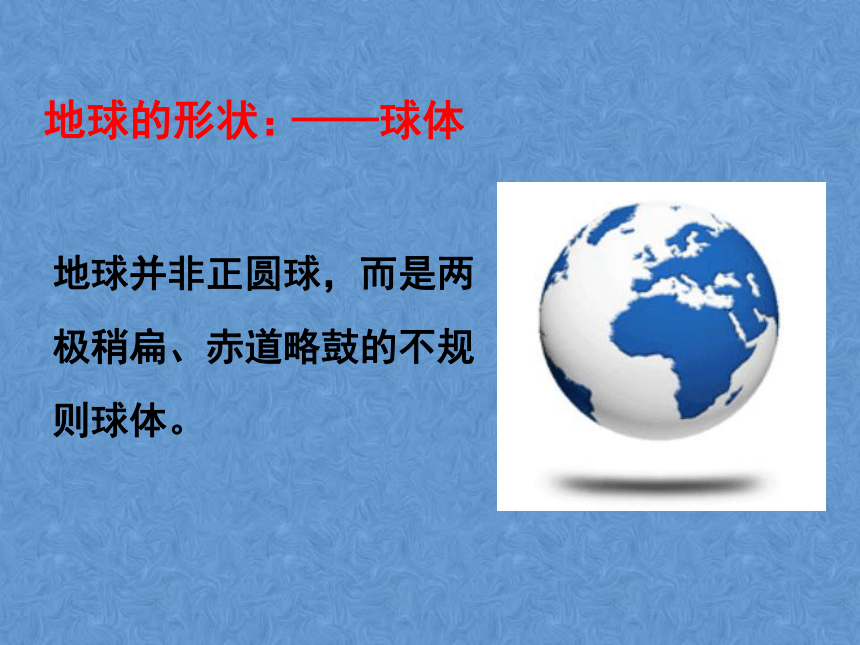 地球的形状：——球体

地球并非正圆球，而是两极稍扁、赤道略鼓的不规则球体。